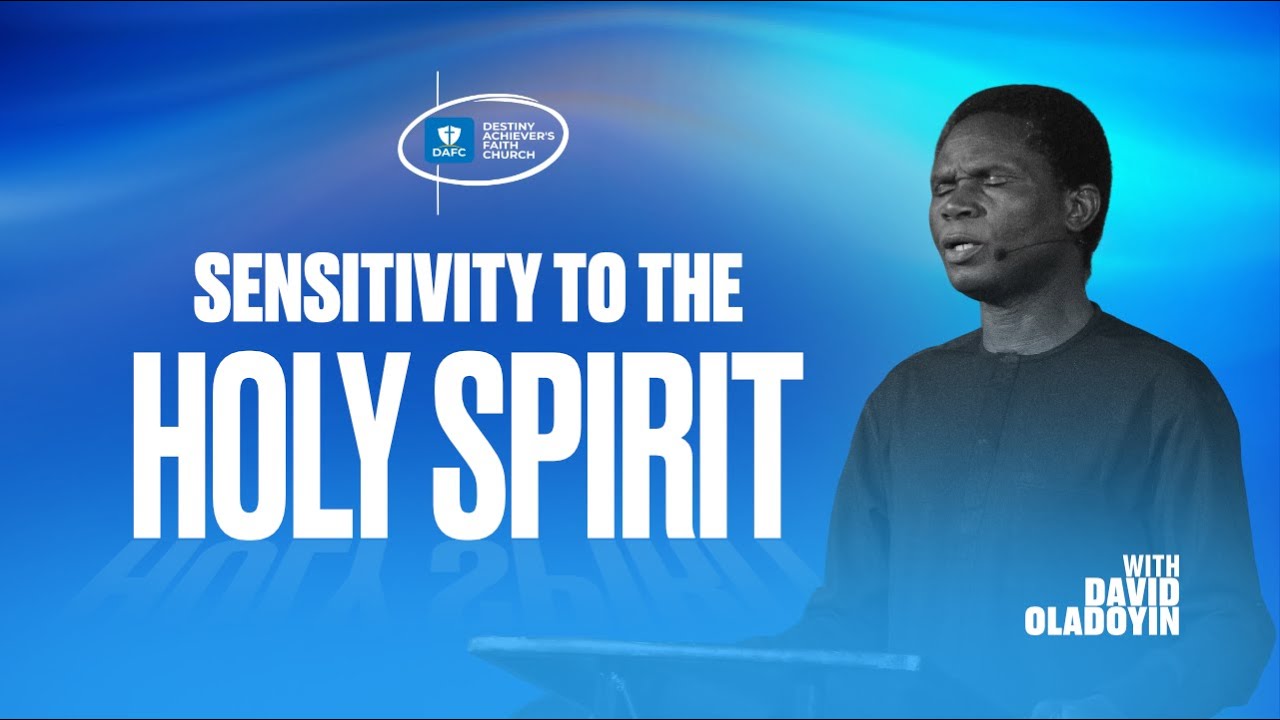 DAFC
DESTINY ACHIEVER'S FAITH CHURCH

SENSITIVITY TO THE
HOLY SPIRIT

WITH
DAVID
OLADOYIN